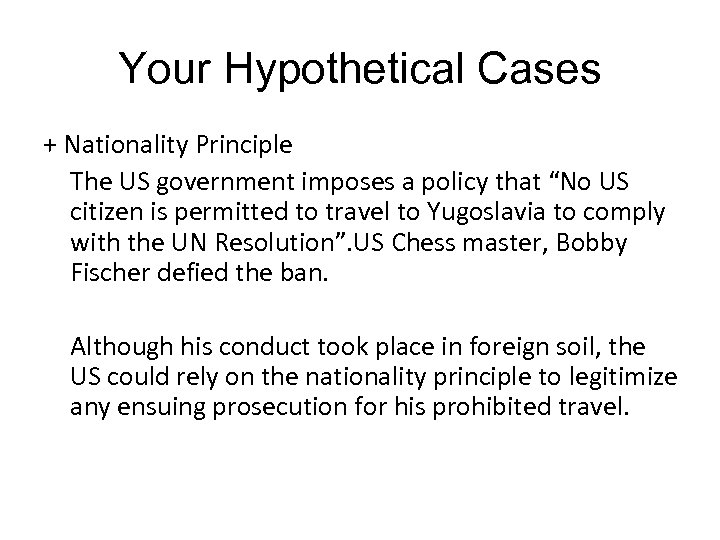 Your Hypothetical Cases

+ Nationality Principle

The US government imposes a policy that “No US citizen is permitted to travel to Yugoslavia to comply with the UN Resolution”.US Chess master, Bobby Fischer defied the ban.

Although his conduct took place in foreign soil, the US could rely on the nationality principle to legitimize any ensuing prosecution for his prohibited travel.